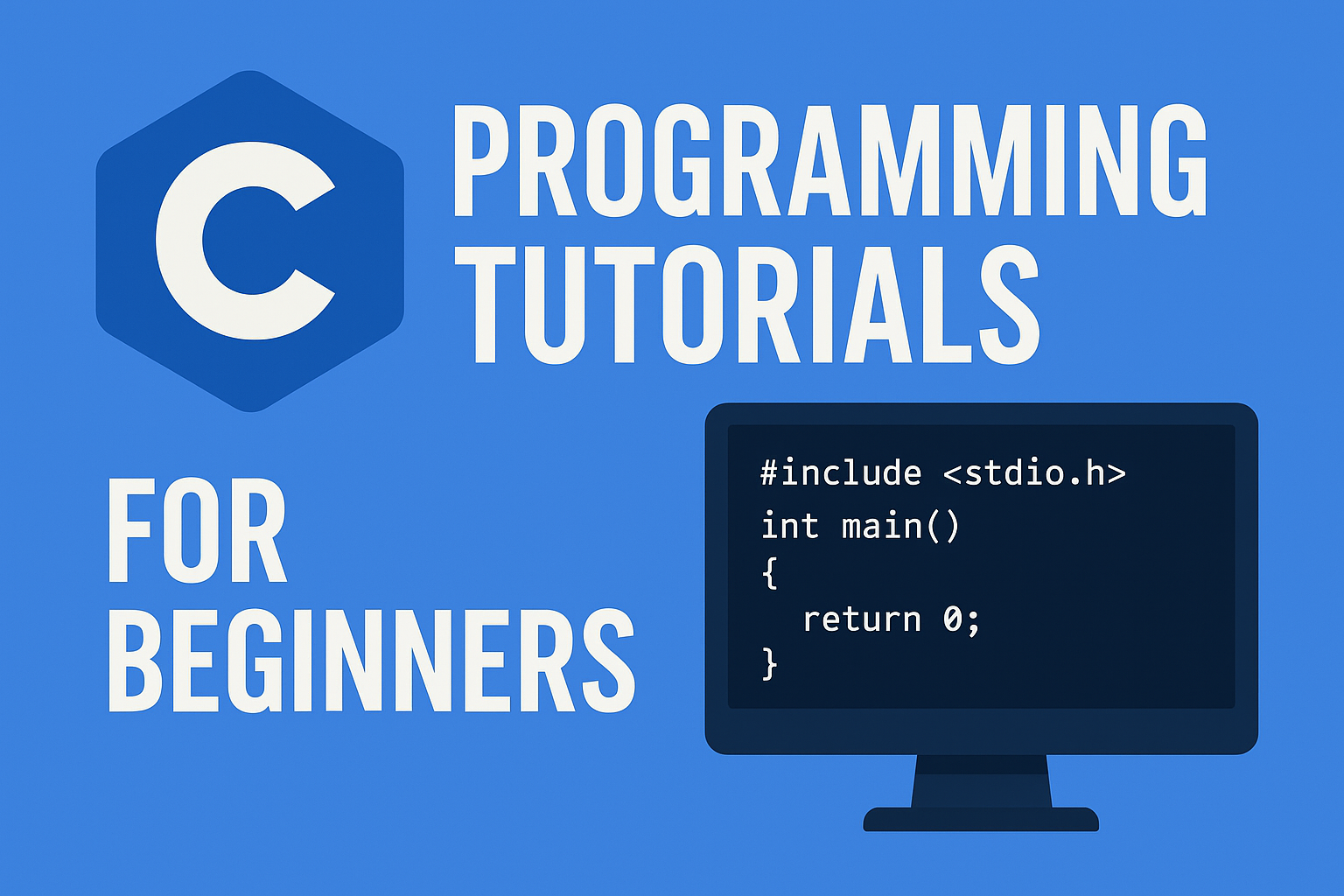 C

PROGRAMMING TUTORIALS

FOR BEGINNERS

#include <stdio.h>
int main()
{
  return 0;
}